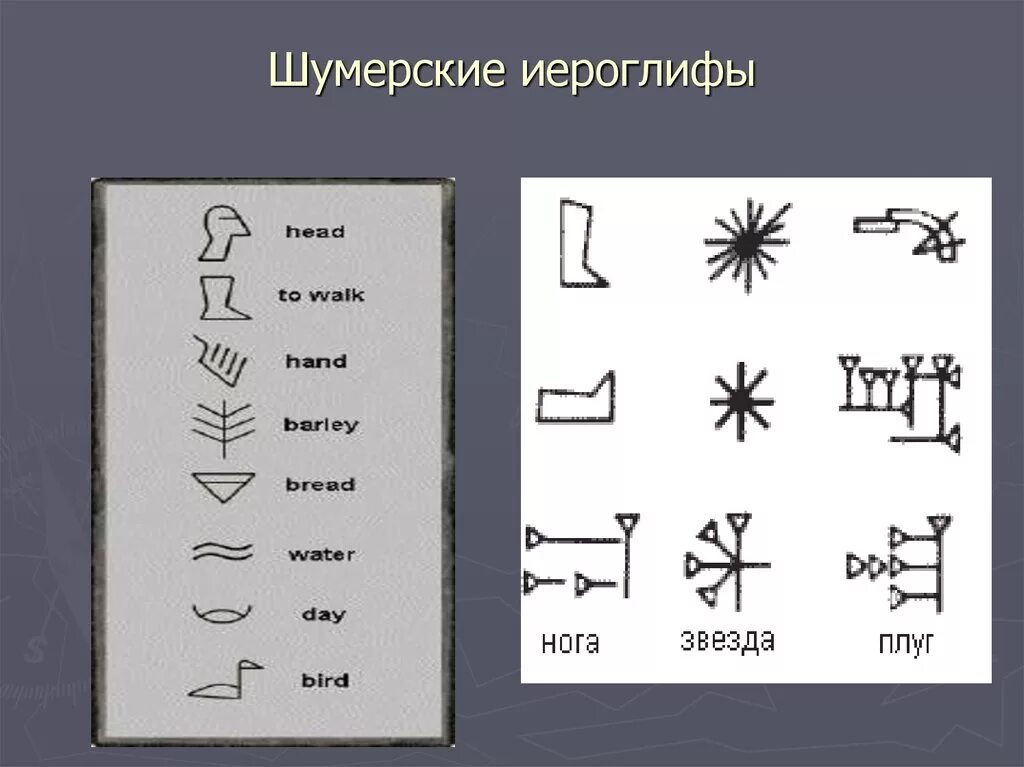 Шумерские иероглифы

head
to walk
hand
barley
bread
water
day
bird

нога
звезда
плуг